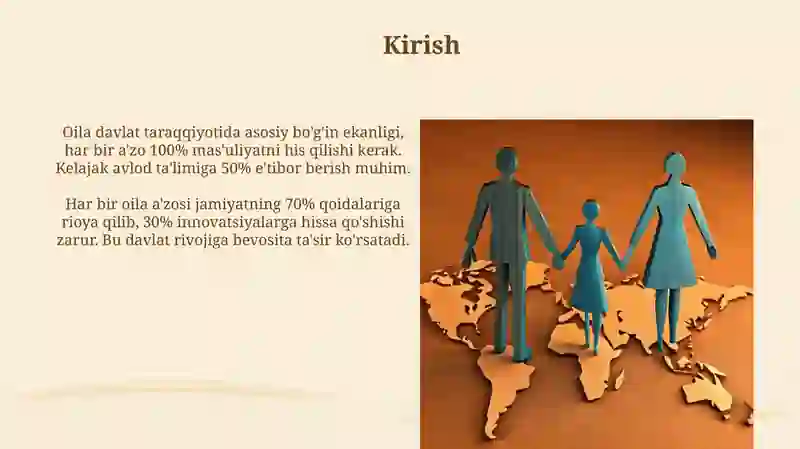 Kirish

Oila davlat taraqqiyotida asosiy bo'g'in ekanligi, har bir a'zo 100% mas'uliyatni his qilishi kerak. Kelajak avlod ta'limiga 50% e'tibor berish muhim.

Har bir oila a'zosi jamiyatning 70% qoidalariga rioya qilib, 30% innovatsiyalarga hissa qo'shishi zarur. Bu davlat rivojiga bevosita ta'sir ko'rsatadi.